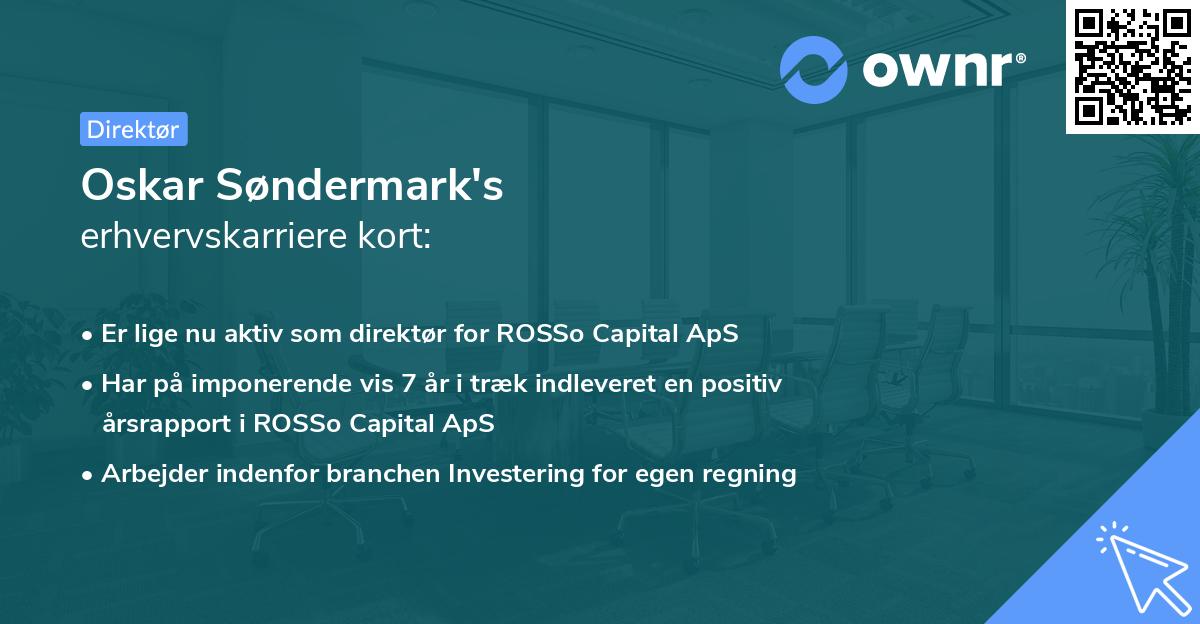 ownr®

Direktør

Oskar Søndermark's
erhvervskarriere kort:

• Er lige nu aktiv som direktør for ROSSo Capital ApS
• Har på imponerende vis 7 år i træk indleveret en positiv årsrapport i ROSSo Capital ApS
• Arbejder indenfor branchen Investering for egen regning